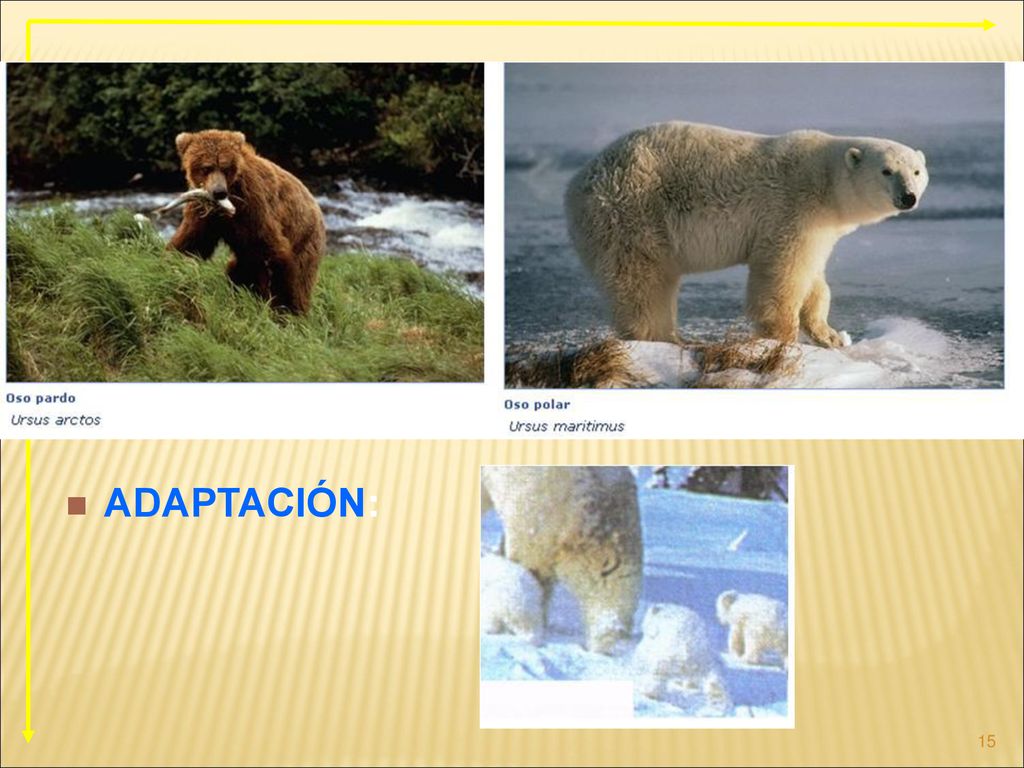 Oso pardo
Ursus arctos

Oso polar
Ursus maritimus

ADAPTACIÓN:

15